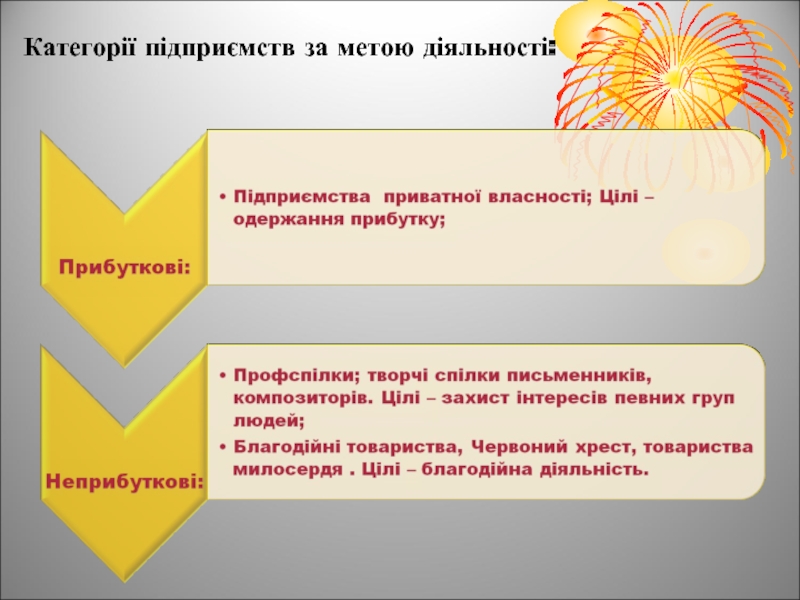 Категорії підприємств за метою діяльності:

Прибуткові:

• Підприємства приватної власності; Цілі – одержання прибутку;

Неприбуткові:

• Профспілки; творчі спілки письменників, композиторів. Цілі – захист інтересів певних груп людей;
• Благодійні товариства, Червоний хрест, товариства милосердя . Цілі – благодійна діяльність.